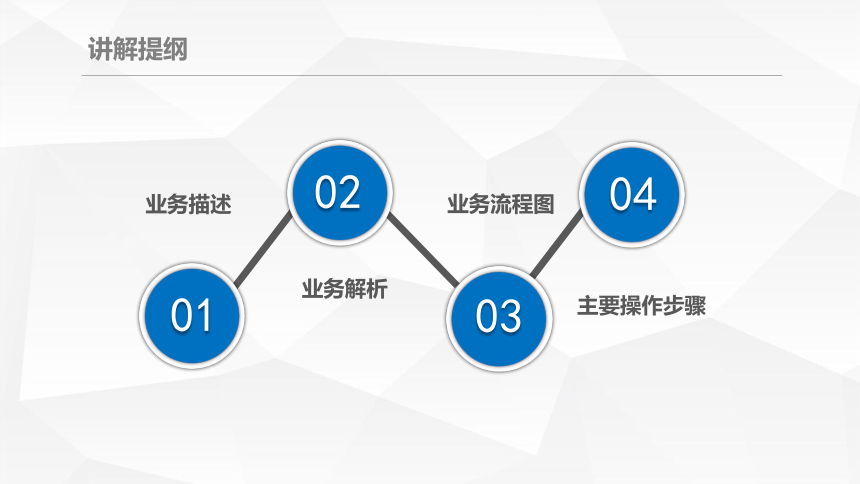 讲解提纲

业务描述

02

业务流程图

04

01

业务解析

03

主要操作步骤